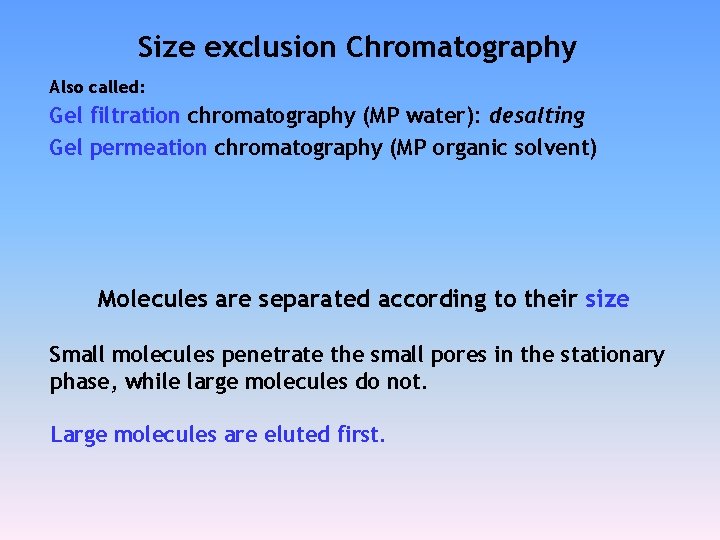 Size exclusion Chromatography

Also called:

Gel filtration chromatography (MP water): desalting

Gel permeation chromatography (MP organic solvent)

Molecules are separated according to their size

Small molecules penetrate the small pores in the stationary phase, while large molecules do not.

Large molecules are eluted first.